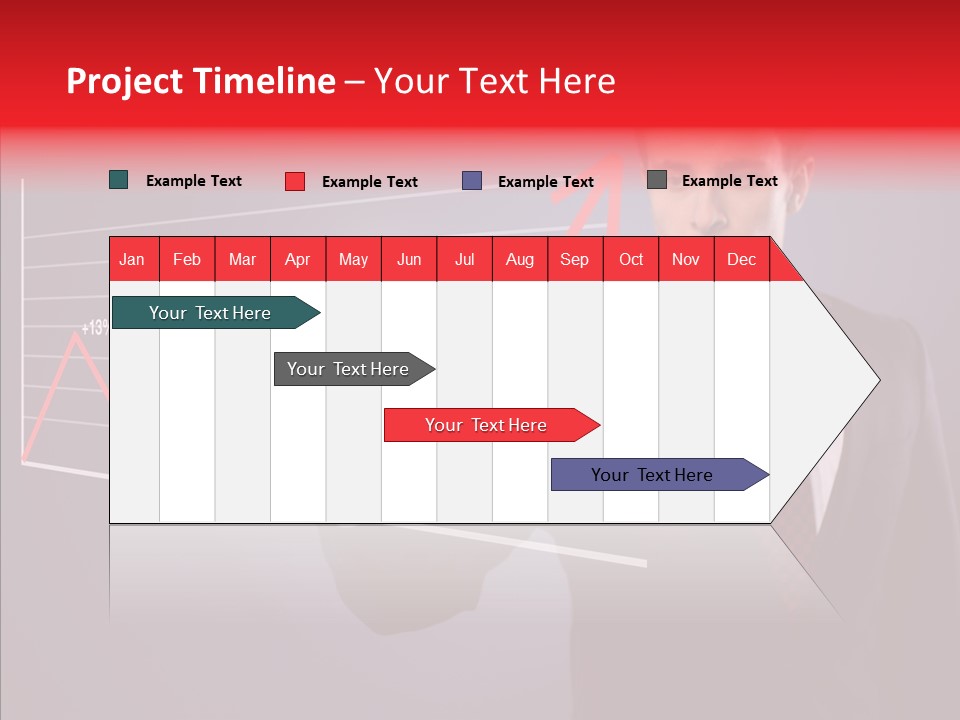 Project Timeline – Your Text Here

Example Text
Example Text
Example Text
Example Text

| Jan | Feb | Mar | Apr | May | Jun | Jul | Aug | Sep | Oct | Nov | Dec |
|---|---|---|---|---|---|---|---|---|---|---|---|

Your Text Here

Your Text Here

Your Text Here

Your Text Here

+13